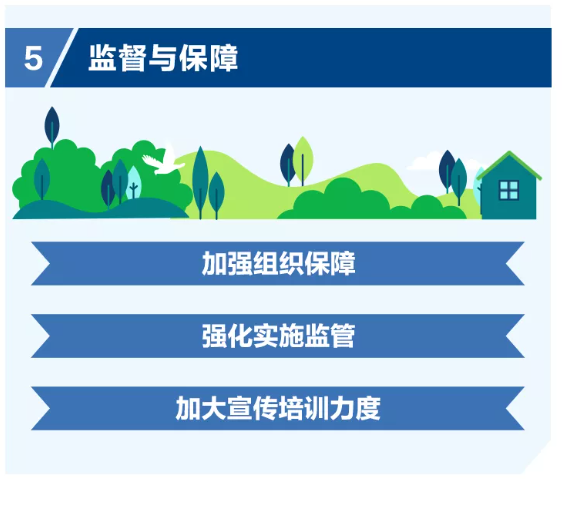 5 监督与保障

加强组织保障

强化实施监管

加大宣传培训力度